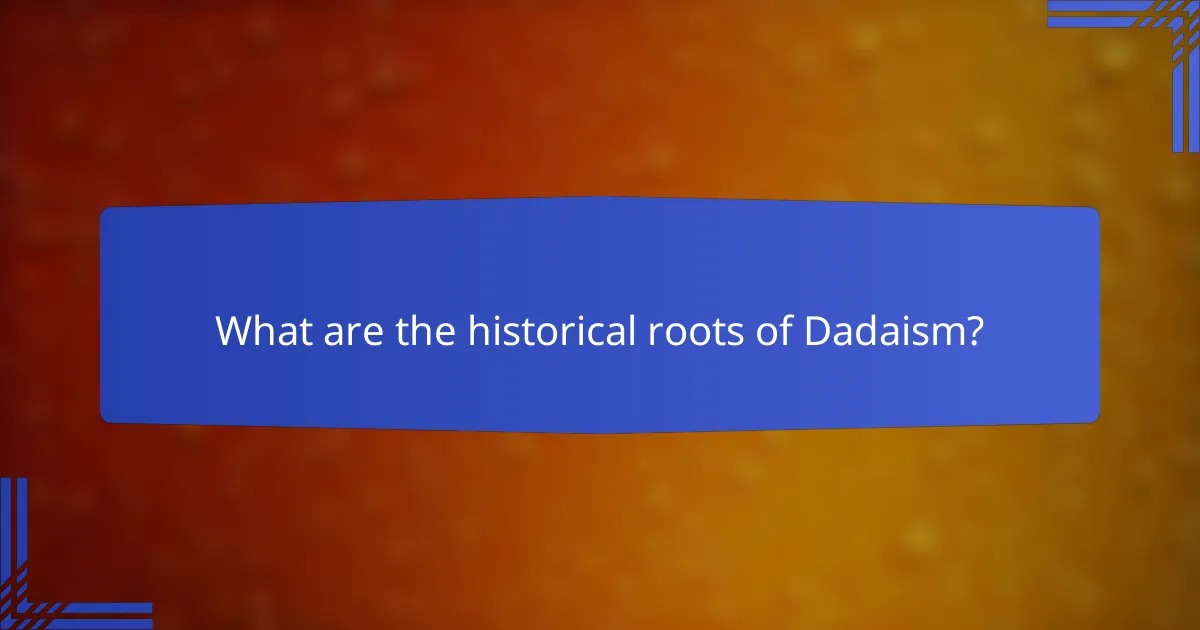 What are the historical roots of Dadaism?